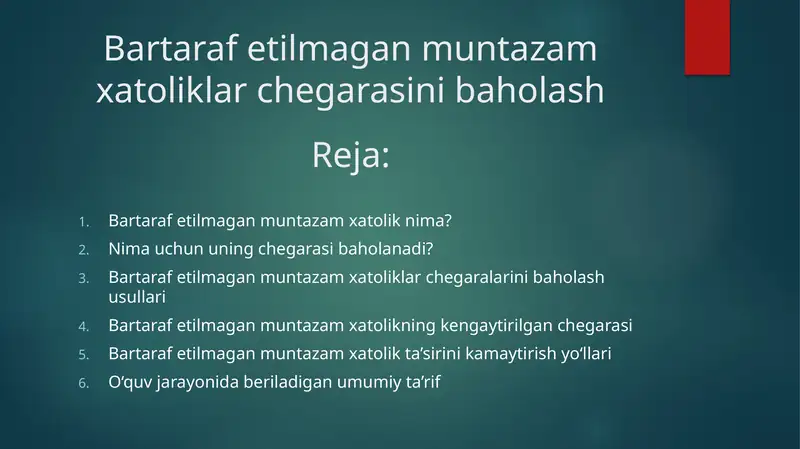 Bartaraf etilmagan muntazam xatoliklar chegarasini baholash

Reja:

1. Bartaraf etilmagan muntazam xatolik nima?
2. Nima uchun uning chegarasi baholanadi?
3. Bartaraf etilmagan muntazam xatoliklar chegaralarini baholash usullari
4. Bartaraf etilmagan muntazam xatolikning kengaytirilgan chegarasi
5. Bartaraf etilmagan muntazam xatolik ta’sirini kamaytirish yo‘llari
6. O‘quv jarayonida beriladigan umumiy ta’rif